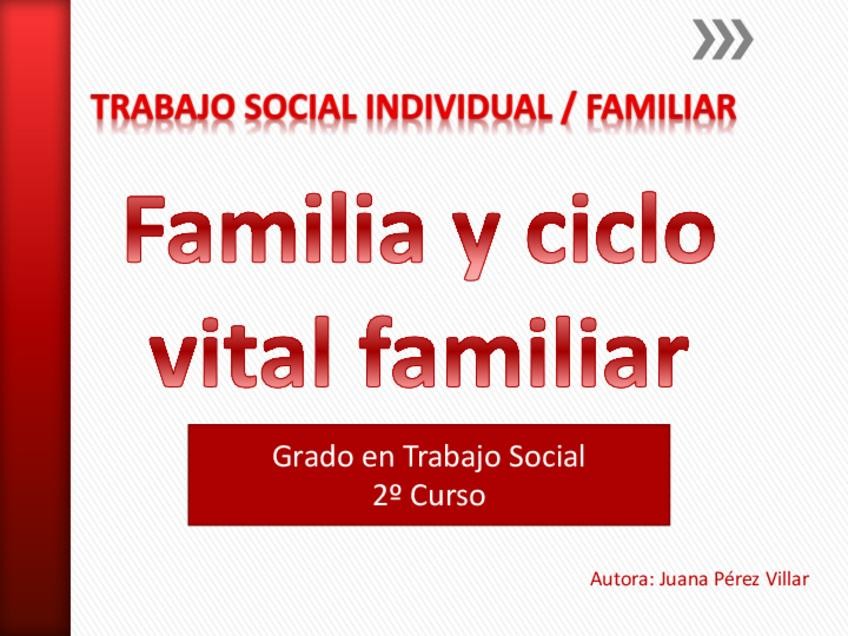 TRABAJO SOCIAL INDIVIDUAL / FAMILIAR

Familia y ciclo vital familiar

Grado en Trabajo Social
2º Curso

Autora: Juana Pérez Villar